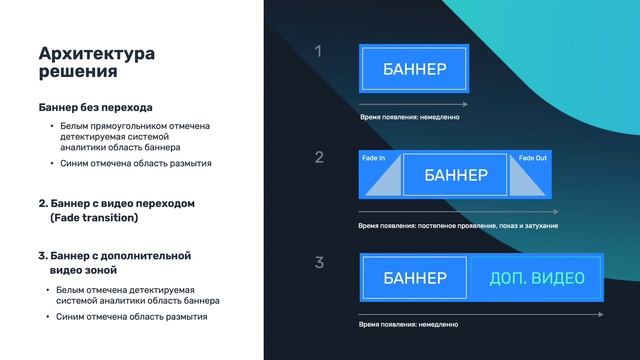 Архитектура решения

Баннер без перехода

• Белым прямоугольником отмечена детектируемая системой аналитики область баннера

• Синим отмечена область размытия

2. Баннер с видео переходом (Fade transition)

3. Баннер с дополнительной видео зоной

• Белым отмечена детектируемая системой аналитики область баннера

• Синим отмечена область размытия

1

БАННЕР

Время появления: немедленно

2

Fade In

БАННЕР

Fade Out

Время появления: постепеное проявление, показ и затухание

3

БАННЕР

ДОП. ВИДЕО

Время появления: немедленно